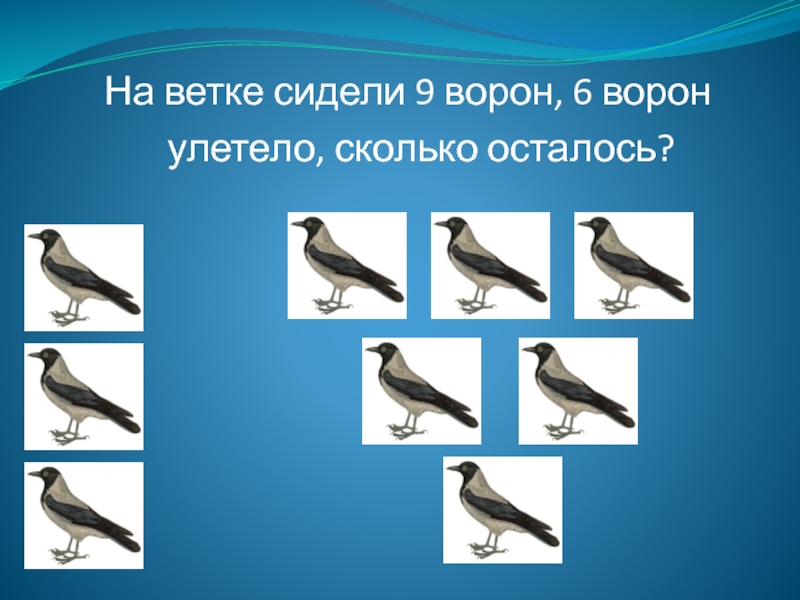 На ветке сидели 9 ворон, 6 ворон улетело, сколько осталось?